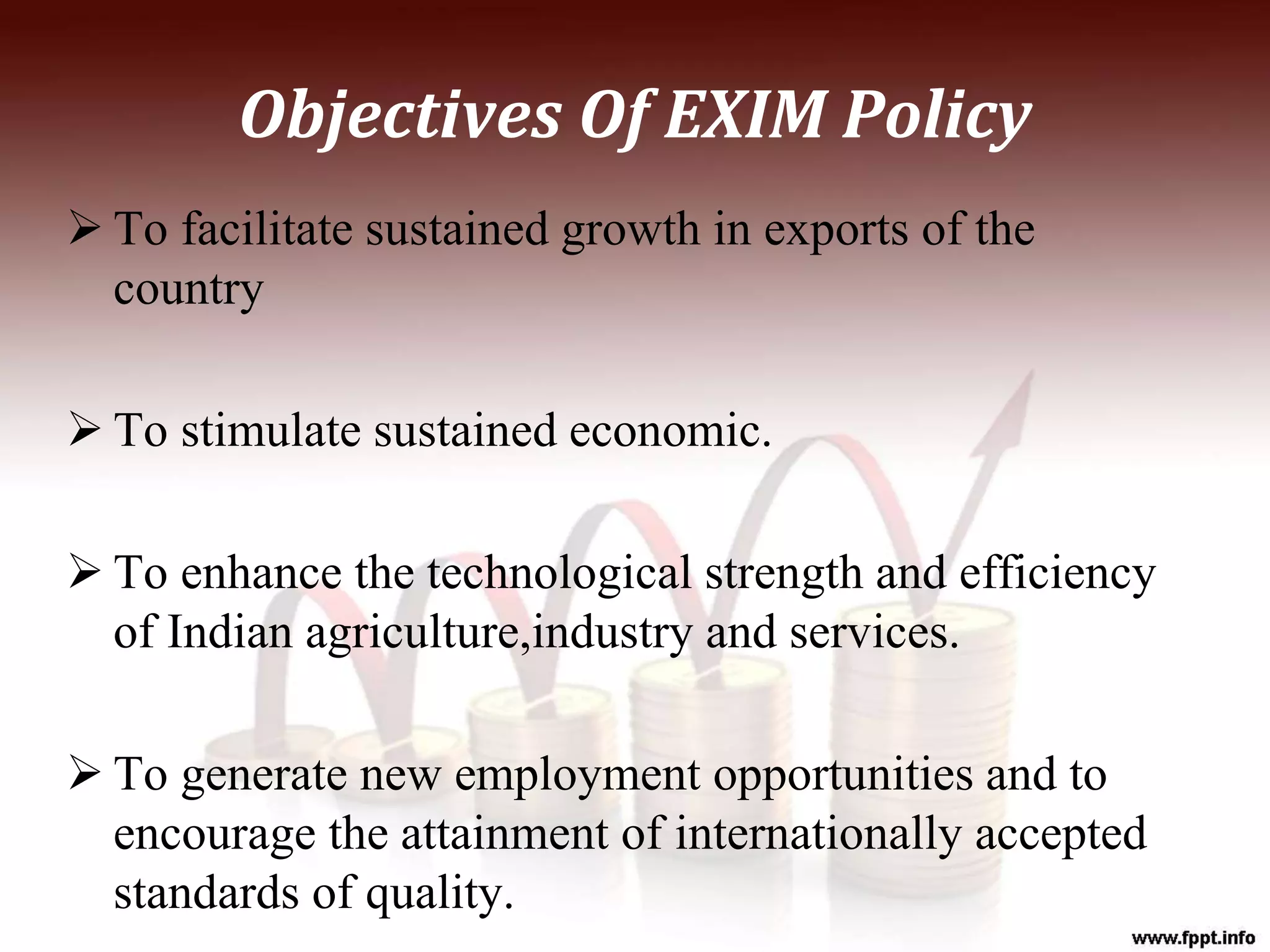 Objectives Of EXIM Policy

➢ To facilitate sustained growth in exports of the country

➢ To stimulate sustained economic.

➢ To enhance the technological strength and efficiency of Indian agriculture,industry and services.

➢ To generate new employment opportunities and to encourage the attainment of internationally accepted standards of quality.

www.fppt.info